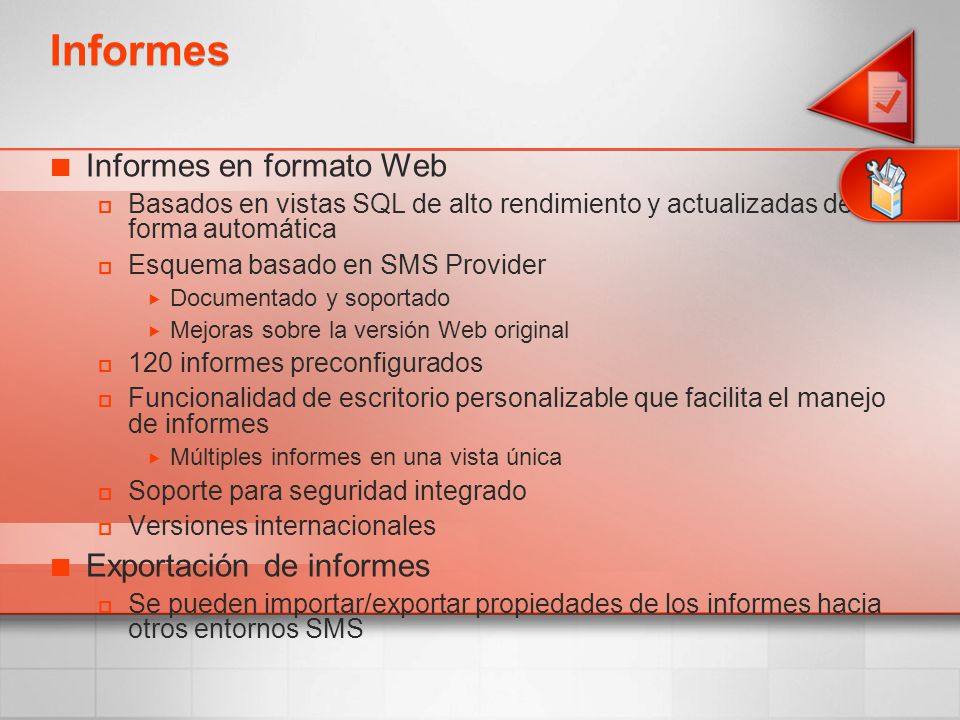 Informes

Informes en formato Web

Basados en vistas SQL de alto rendimiento y actualizadas de forma automática

Esquema basado en SMS Provider

Documentado y soportado

Mejoras sobre la versión Web original

120 informes preconfigurados

Funcionalidad de escritorio personalizable que facilita el manejo de informes

Múltiples informes en una vista única

Soporte para seguridad integrado

Versiones internacionales

Exportación de informes

Se pueden importar/exportar propiedades de los informes hacia otros entornos SMS